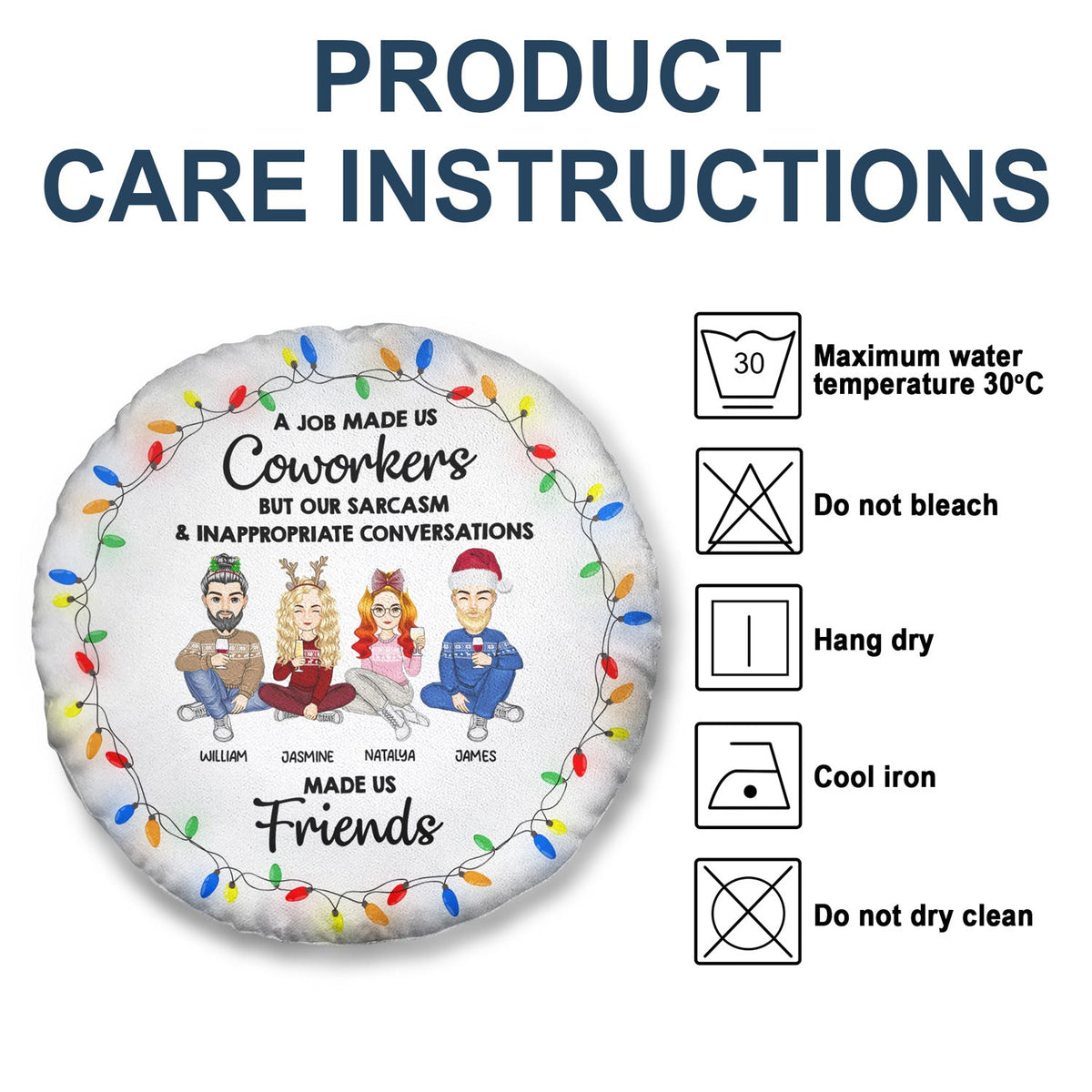 PRODUCT
CARE INSTRUCTIONS

A JOB MADE US
Coworkers
BUT OUR SARCASM
& INAPPROPRIATE CONVERSATIONS

WILLIAM JASMINE NATALYA JAMES

MADE US
Friends

30

Maximum water temperature 30°C

Do not bleach

Hang dry

Cool iron

Do not dry clean